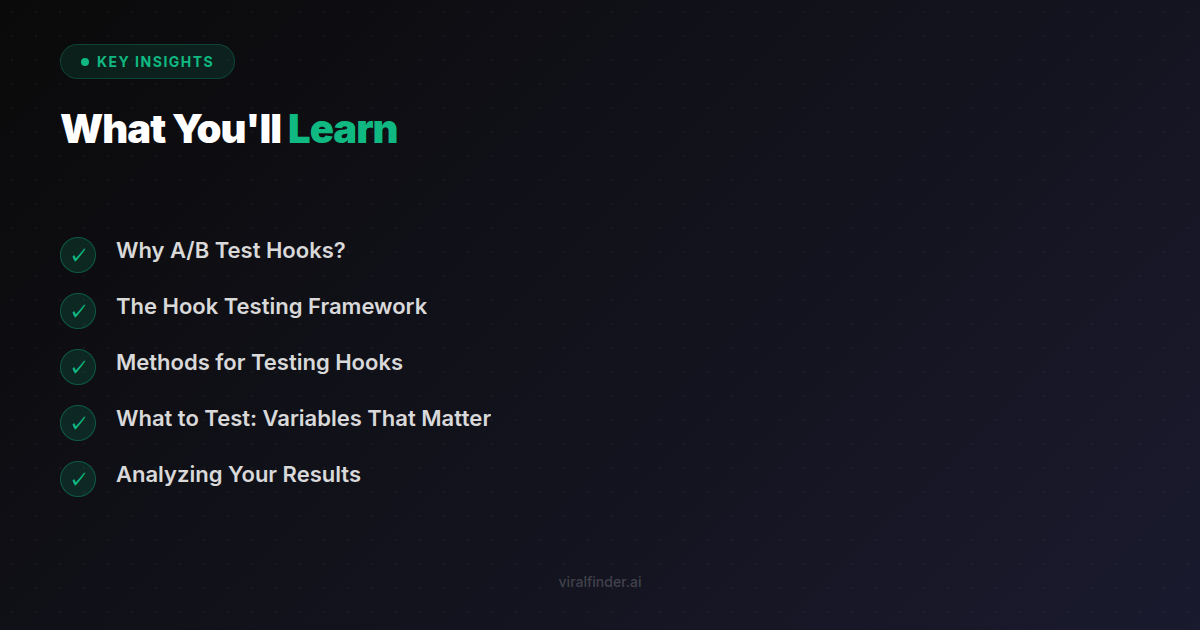 KEY INSIGHTS

What You'll Learn

✓ Why A/B Test Hooks?

✓ The Hook Testing Framework

✓ Methods for Testing Hooks

✓ What to Test: Variables That Matter

✓ Analyzing Your Results

viralfinder.ai